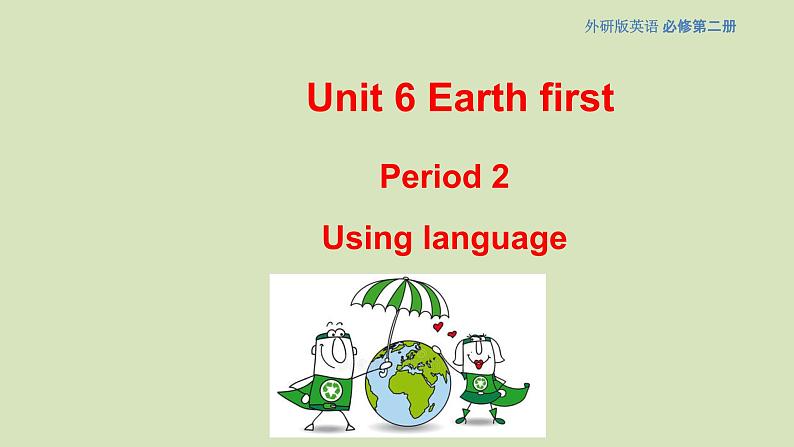 外研版英语 必修第二册

Unit 6 Earth first

Period 2

Using language